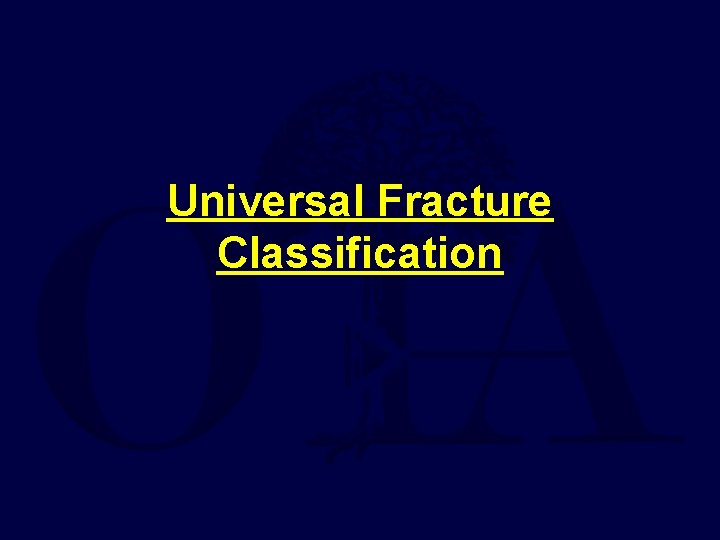 Universal Fracture Classification